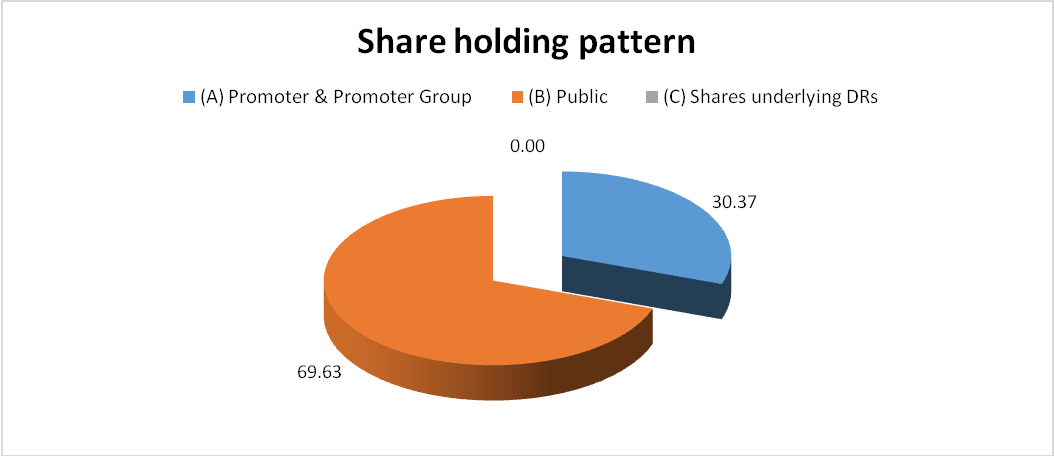 Share holding pattern

(A) Promoter & Promoter Group (B) Public (C) Shares underlying DRs

0.00

30.37

69.63